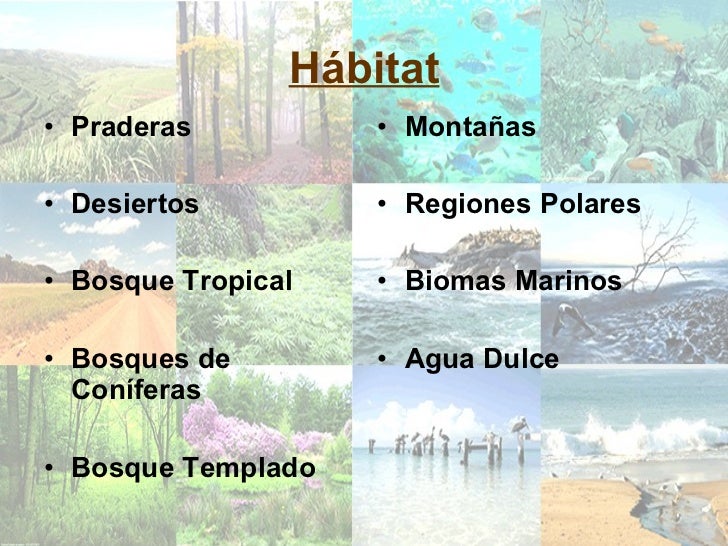 Hábitat

• Praderas

• Desiertos

• Bosque Tropical

• Bosques de Coníferas

• Bosque Templado

• Montañas

• Regiones Polares

• Biomas Marinos

• Agua Dulce